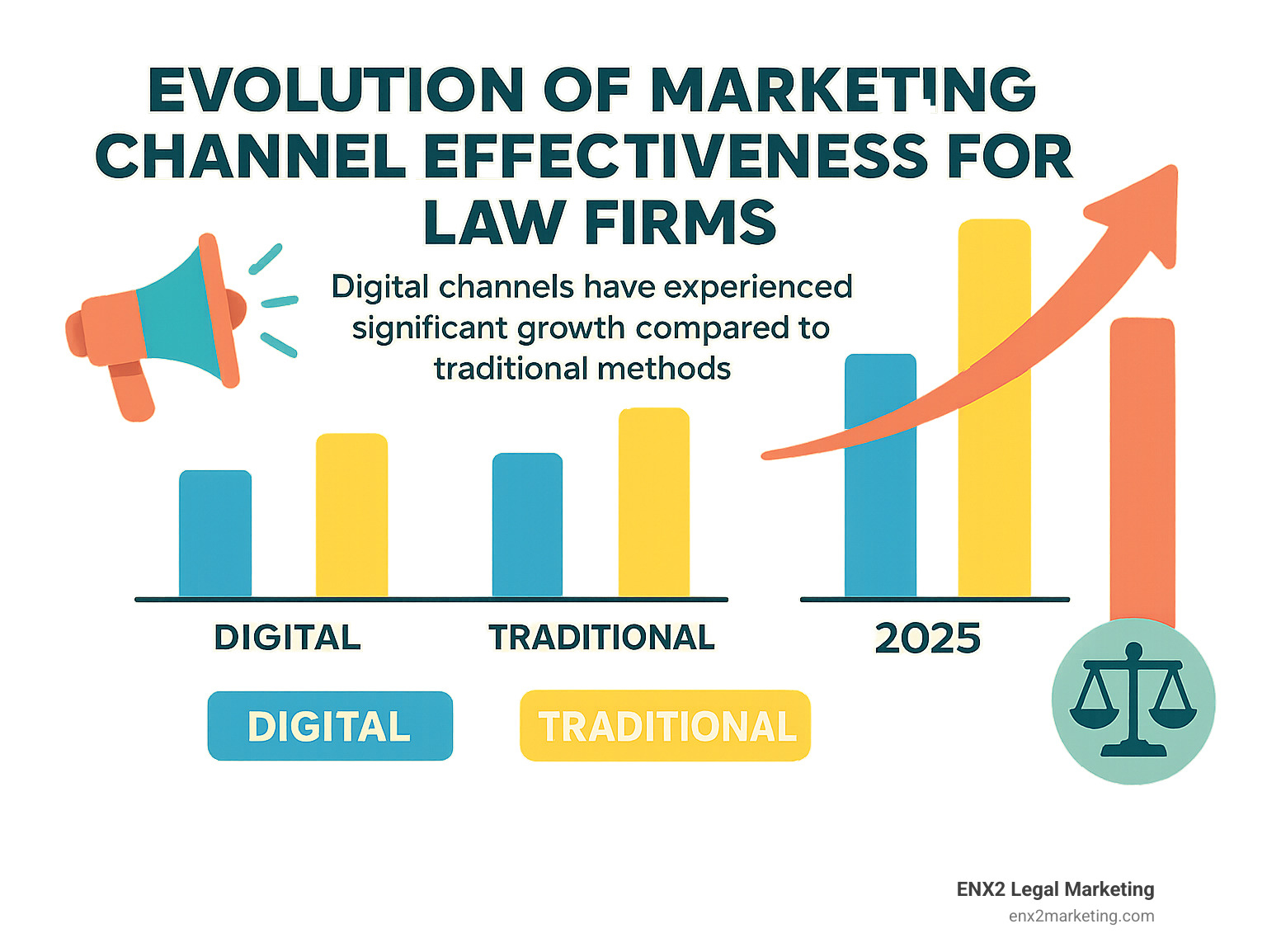 EVOLUTION OF MARKETING CHANNEL EFFECTIVENESS FOR LAW FIRMS

Digital channels have experienced significant growth compared to traditional methods

DIGITAL

TRADITIONAL

2025

DIGITAL

TRADITIONAL

ENX2 Legal Marketing
enx2marketing.com